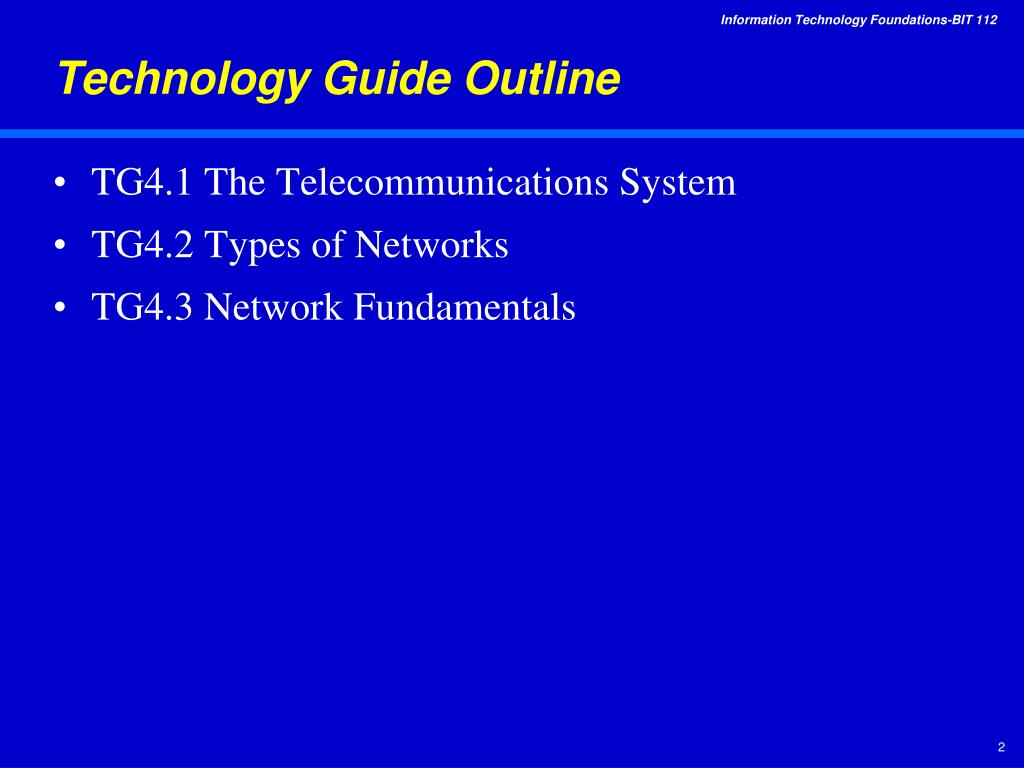 Information Technology Foundations-BIT 112

Technology Guide Outline

• TG4.1 The Telecommunications System
• TG4.2 Types of Networks
• TG4.3 Network Fundamentals

2